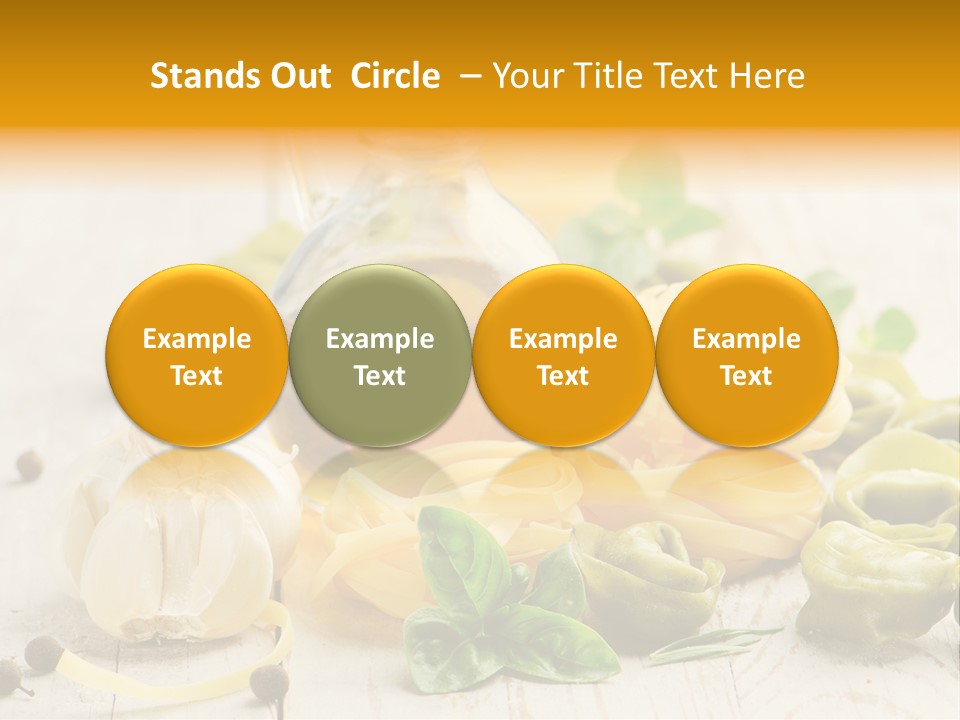 Stands Out Circle – Your Title Text Here

Example Text

Example Text

Example Text

Example Text